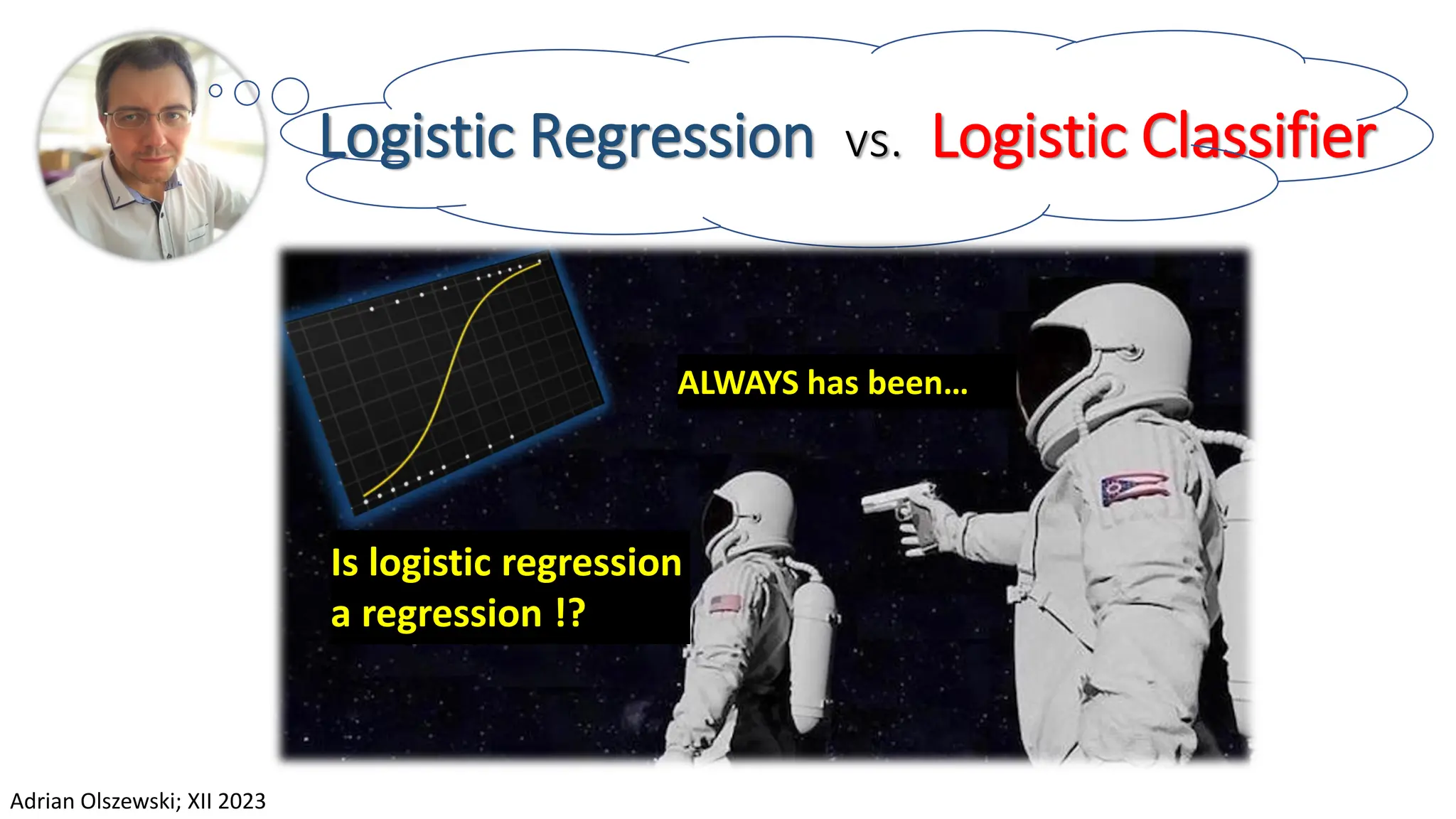 Logistic Regression vs. Logistic Classifier

ALWAYS has been...

Is logistic regression a regression !?

Adrian Olszewski; XII 2023